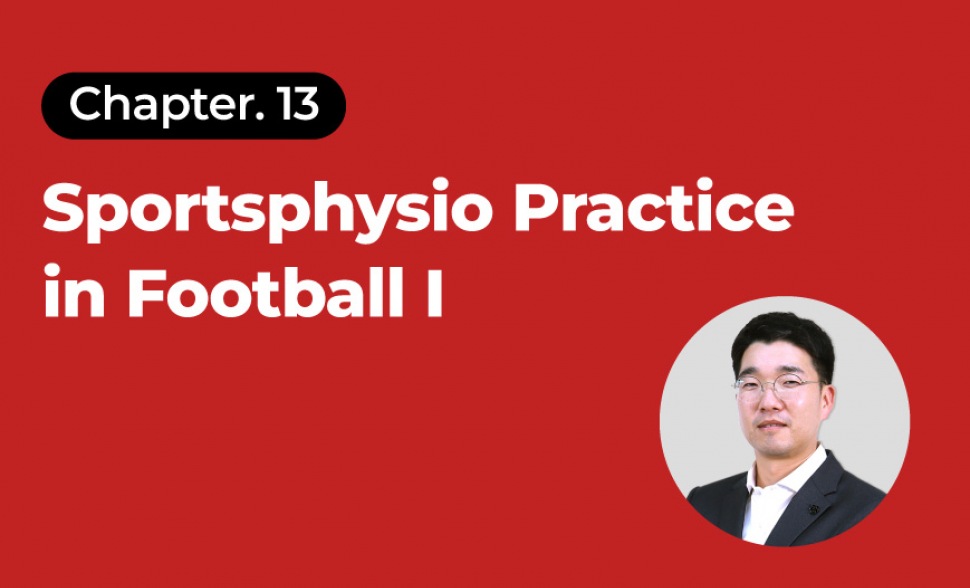 Chapter. 13

Sportsphysio Practice in Football I